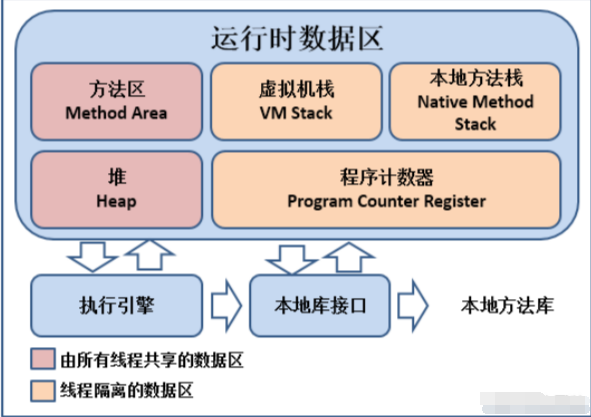 运行时数据区

方法区
Method Area

虚拟机栈
VM Stack

本地方法栈
Native Method Stack

堆
Heap

程序计数器
Program Counter Register

执行引擎

本地库接口

本地方法库

由所有线程共享的数据区

线程隔离的数据区